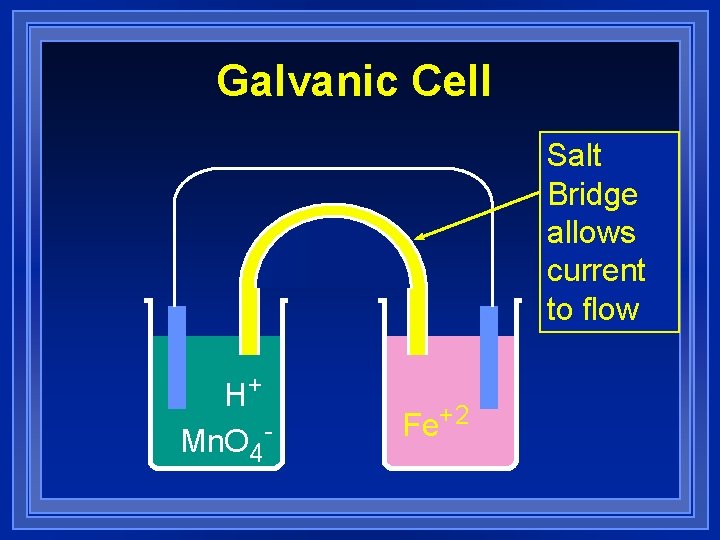 Galvanic Cell

Salt Bridge allows current to flow

$H^+$
$MnO_4^-$

$Fe^{+2}$